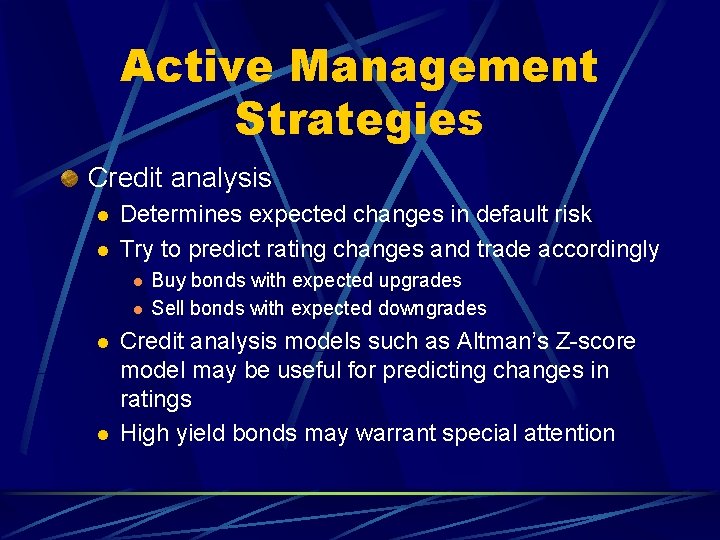 Active Management Strategies

Credit analysis

Determines expected changes in default risk

Try to predict rating changes and trade accordingly

Buy bonds with expected upgrades

Sell bonds with expected downgrades

Credit analysis models such as Altman's Z-score model may be useful for predicting changes in ratings

High yield bonds may warrant special attention